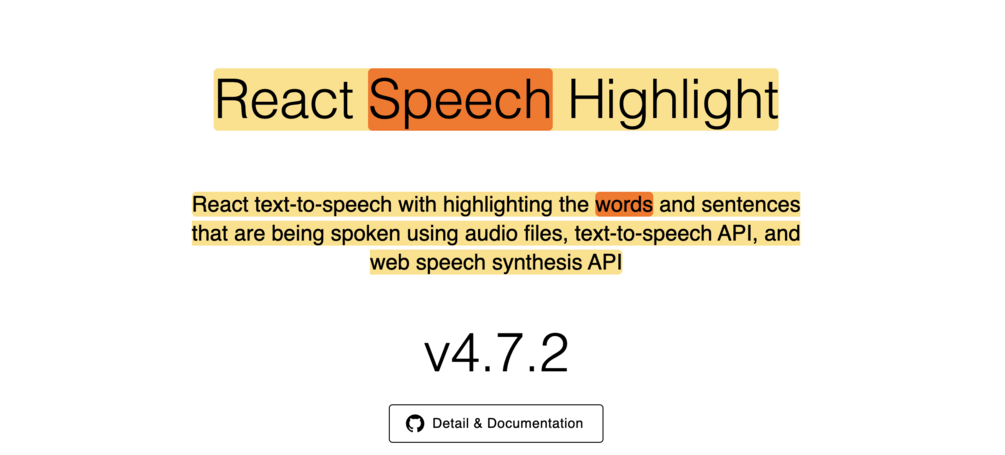 React Speech Highlight

React text-to-speech with highlighting the words and sentences that are being spoken using audio files, text-to-speech API, and web speech synthesis API

v4.7.2

Detail & Documentation